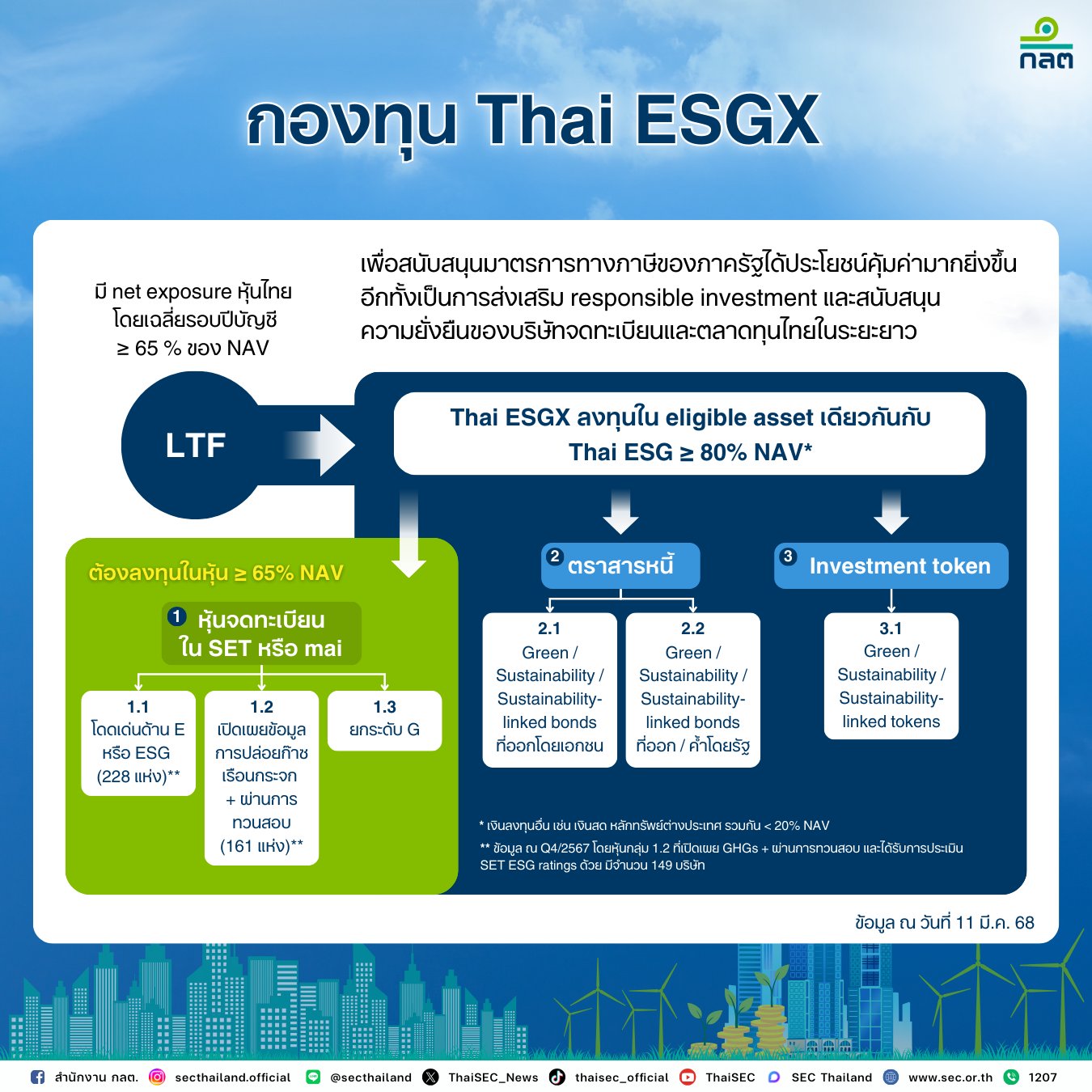 กลต

กองทุน Thai ESGX

มี net exposure หุ้นไทย โดยเฉลี่ยรอบปีบัญชี ≥ 65 % ของ NAV

เพื่อสนับสนุนมาตรการทางภาษีของภาครัฐได้ประโยชน์คุ้มค่ามากยิ่งขึ้น อีกทั้งเป็นการส่งเสริม responsible investment และสนับสนุน ความยั่งยืนของบริษัทจดทะเบียนและตลาดทุนไทยในระยะยาว

LTF

Thai ESGX ลงทุนใน eligible asset เดียวกันกับ Thai ESG ≥ 80% NAV*

ต้องลงทุนในหุ้น ≥ 65% NAV

1 หุ้นจดทะเบียน ใน SET หรือ mai

1.1 โดดเด่นด้าน E หรือ ESG (228 แห่ง)**

1.2 เปิดเผยข้อมูล การปล่อยก๊าซ เรือนกระจก + ผ่านการ ทวนสอบ (161 แห่ง)**

1.3 ยกระดับ G

2 ตราสารหนี้

2.1 Green / Sustainability / Sustainability-linked bonds ที่ออกโดยเอกชน

2.2 Green / Sustainability / Sustainability-linked bonds ที่ออก / ค้ำโดยรัฐ

3 Investment token

3.1 Green / Sustainability / Sustainability-linked tokens

* เงินลงทุนอื่น เช่น เงินสด หลักทรัพย์ต่างประเทศ รวมกัน < 20% NAV

** ข้อมูล ณ Q4/2567 โดยหุ้นกลุ่ม 1.2 ที่เปิดเผย GHGs + ผ่านการทวนสอบ และได้รับการประเมิน SET ESG ratings ด้วย มีจำนวน 149 บริษัท

ข้อมูล ณ วันที่ 11 มี.ค. 68

สำนักงาน กลต. secthailand.official @secthailand ThaiSEC_News thaisec_official ThaiSEC SEC Thailand www.sec.or.th 1207